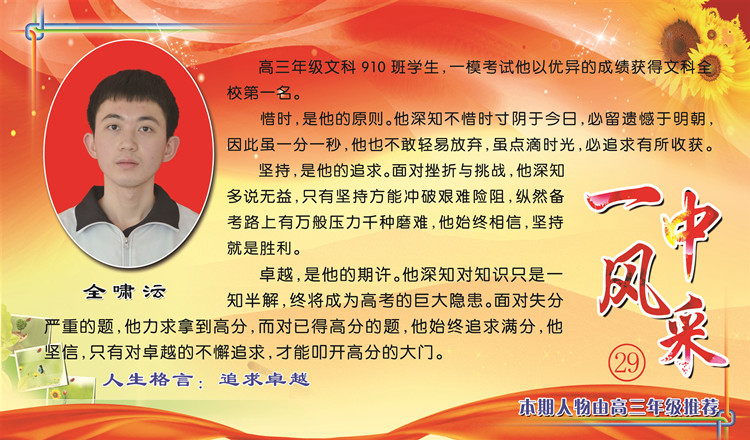 高三年级文科 910 班学生，一模考试他以优异的成绩获得文科全校第一名。

惜时，是他的原则。他深知不惜时寸阴于今日，必留遗憾于明朝，因此虽一分一秒，他也不敢轻易放弃，虽点滴时光，必追求有所收获。

坚持，是他的追求。面对挫折与挑战，他深知多说无益，只有坚持方能冲破艰难险阻，纵然备考路上有万般压力千种磨难，他始终相信，坚持就是胜利。

卓越，是他的期许。他深知对知识只是一知半解，终将成为高考的巨大隐患。面对失分严重的题，他力求拿到高分，而对已得高分的题，他始终追求满分，他坚信，只有对卓越的不懈追求，才能叩开高分的大门。

全啸沄

人生格言：追求卓越

一中风采

29

本期人物由高三年级推荐